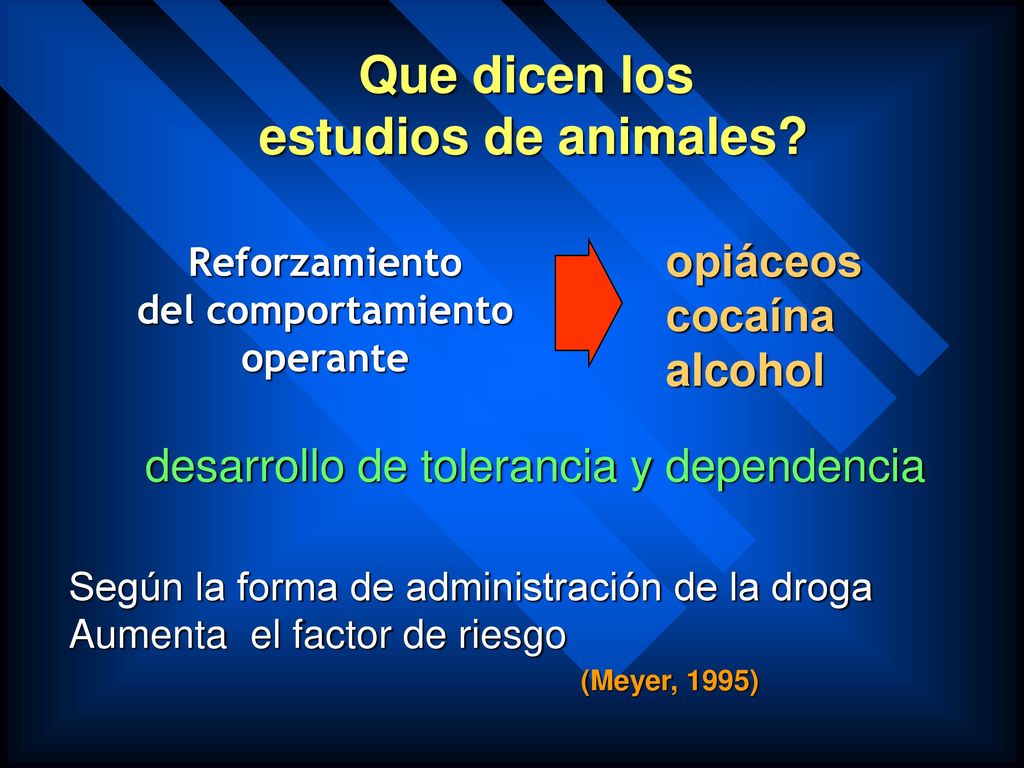 Que dicen los estudios de animales?

Reforzamiento del comportamiento operante

opiáceos
cocaína
alcohol

desarrollo de tolerancia y dependencia

Según la forma de administración de la droga
Aumenta el factor de riesgo

(Meyer, 1995)